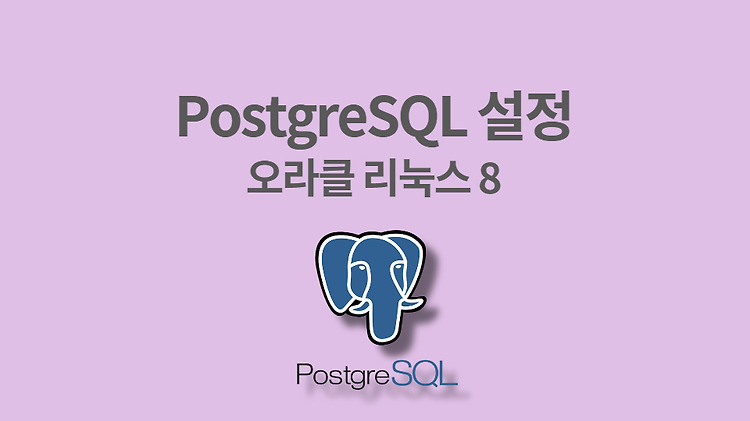 PostgreSQL 설정
오라클 리눅스 8

PostgreSQL